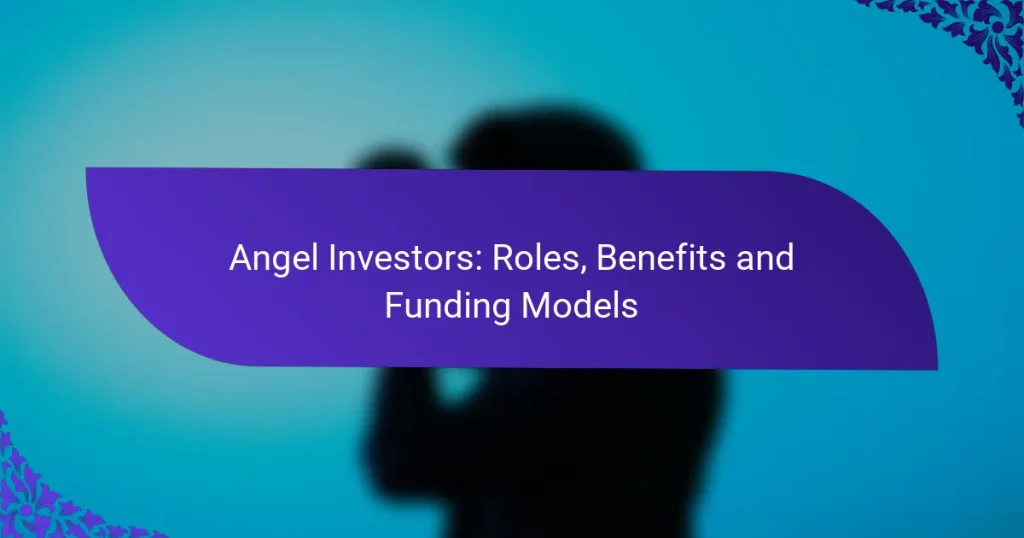 Angel Investors: Roles, Benefits and Funding Models